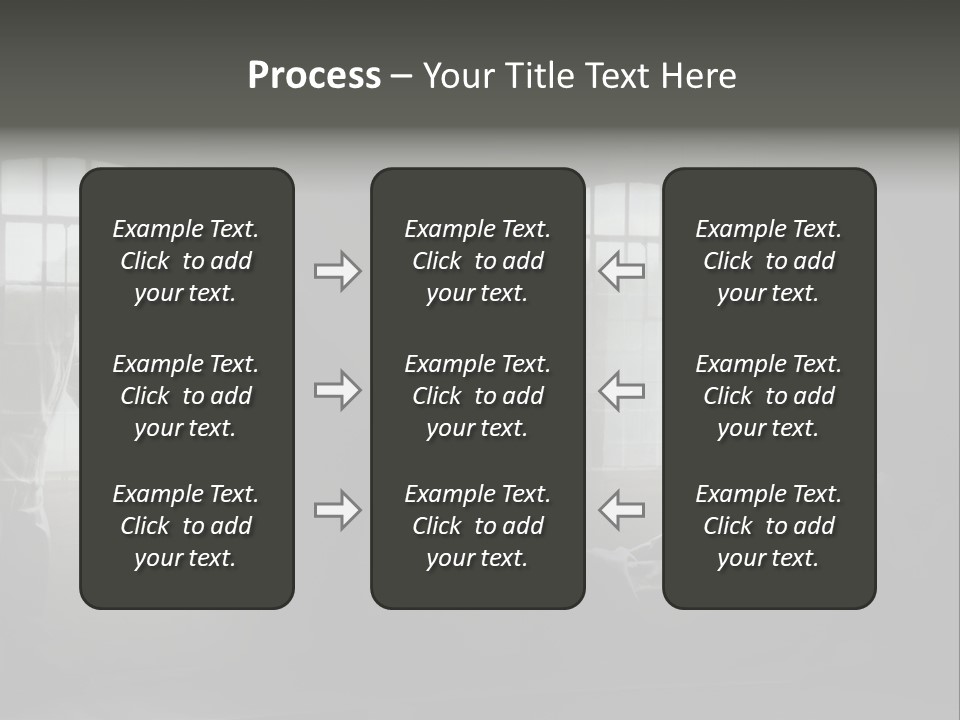 Process – Your Title Text Here

Example Text. Click to add your text.

Example Text. Click to add your text.

Example Text. Click to add your text.

Example Text. Click to add your text.

Example Text. Click to add your text.

Example Text. Click to add your text.

Example Text. Click to add your text.

Example Text. Click to add your text.

Example Text. Click to add your text.